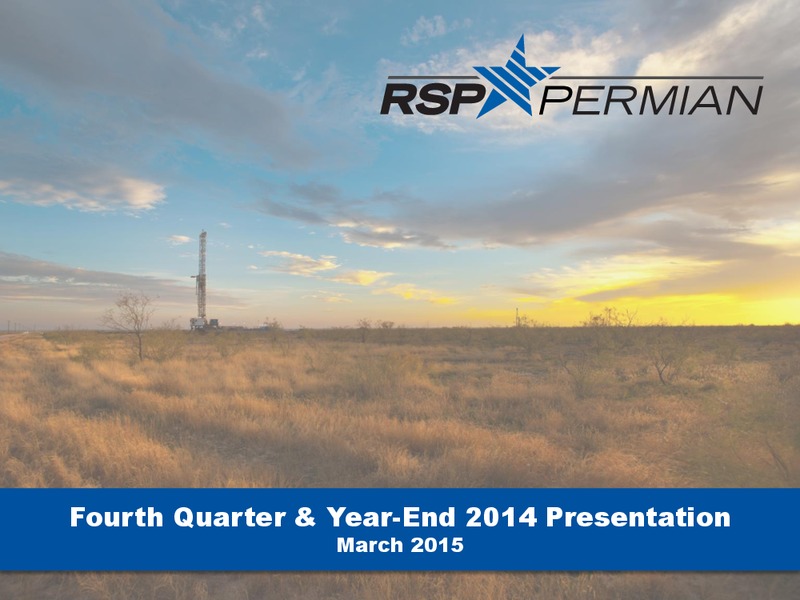 RSP PERMIAN

Fourth Quarter & Year-End 2014 Presentation
March 2015